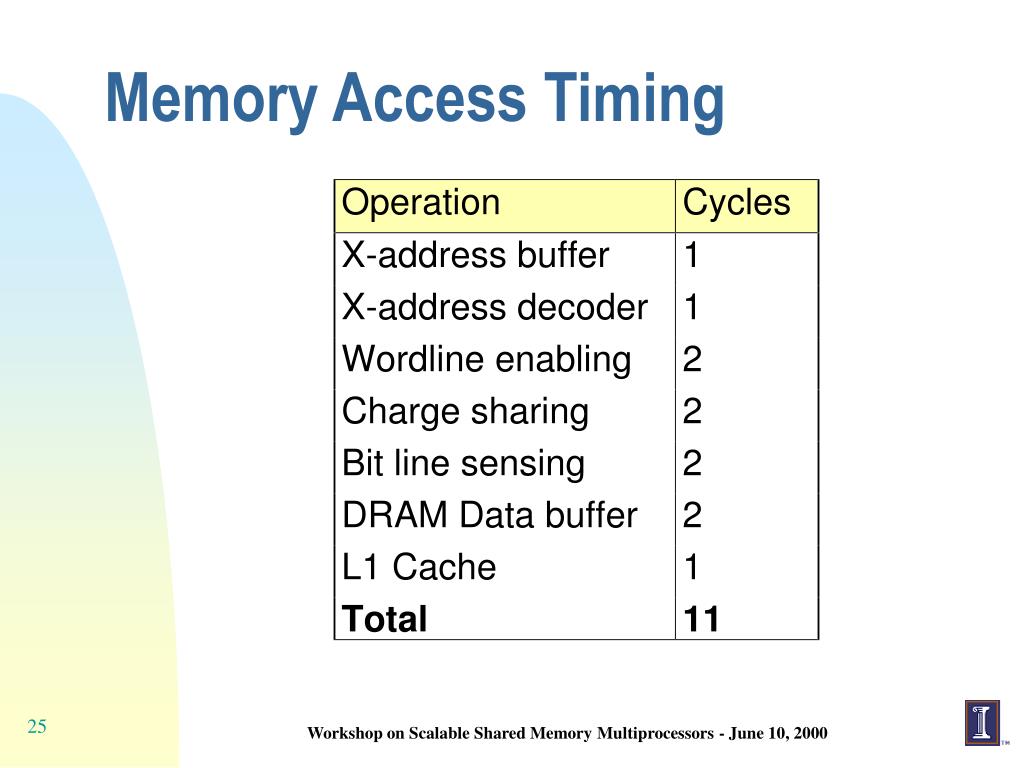 Memory Access Timing

| Operation | Cycles |
|---|---|
| X-address buffer | 1 |
| X-address decoder | 1 |
| Wordline enabling | 2 |
| Charge sharing | 2 |
| Bit line sensing | 2 |
| DRAM Data buffer | 2 |
| L1 Cache | 1 |
| **Total** | **11** |

25

Workshop on Scalable Shared Memory Multiprocessors - June 10, 2000

I

TM